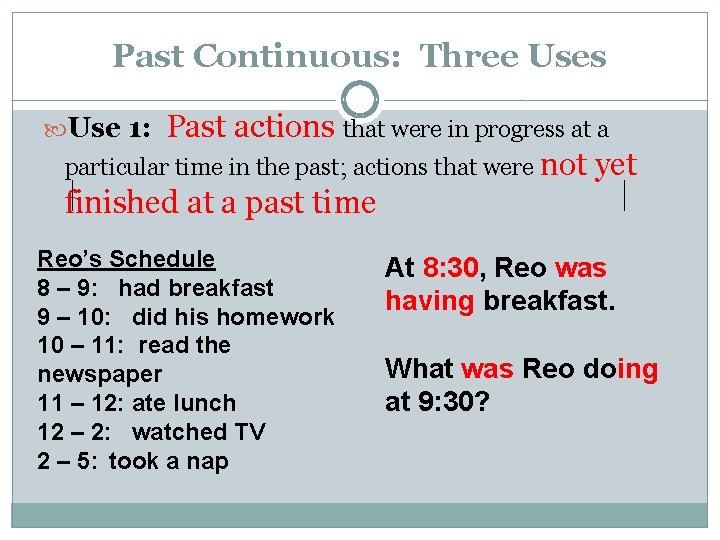 Past Continuous: Three Uses

Use 1: Past actions that were in progress at a particular time in the past; actions that were not yet finished at a past time

Reo's Schedule
8 – 9: had breakfast
9 – 10: did his homework
10 – 11: read the newspaper
11 – 12: ate lunch
12 – 2: watched TV
2 – 5: took a nap

At 8:30, Reo was having breakfast.

What was Reo doing at 9:30?